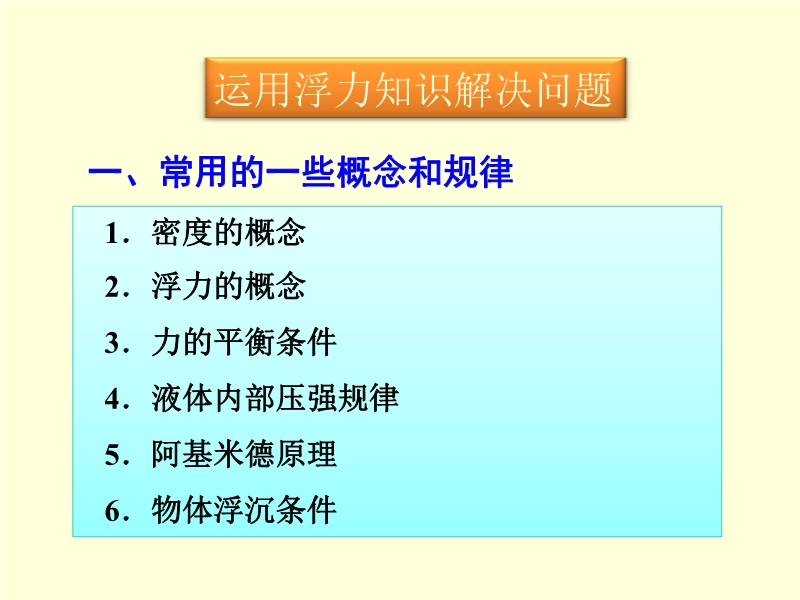 运用浮力知识解决问题

一、常用的一些概念和规律

1．密度的概念

2．浮力的概念

3．力的平衡条件

4．液体内部压强规律

5．阿基米德原理

6．物体浮沉条件